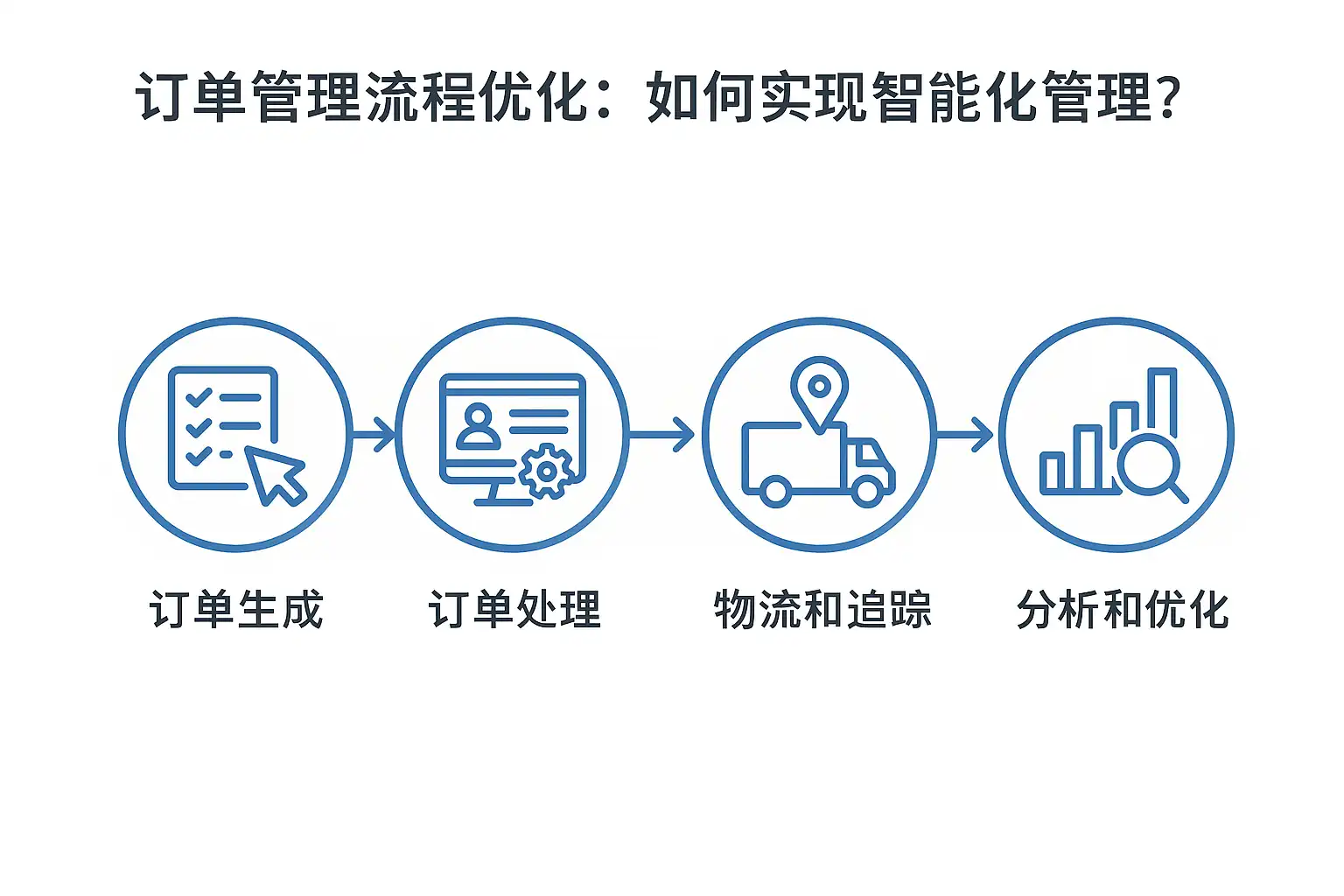 订单管理流程优化：如何实现智能化管理？

订单生成

订单处理

物流和追踪

分析和优化